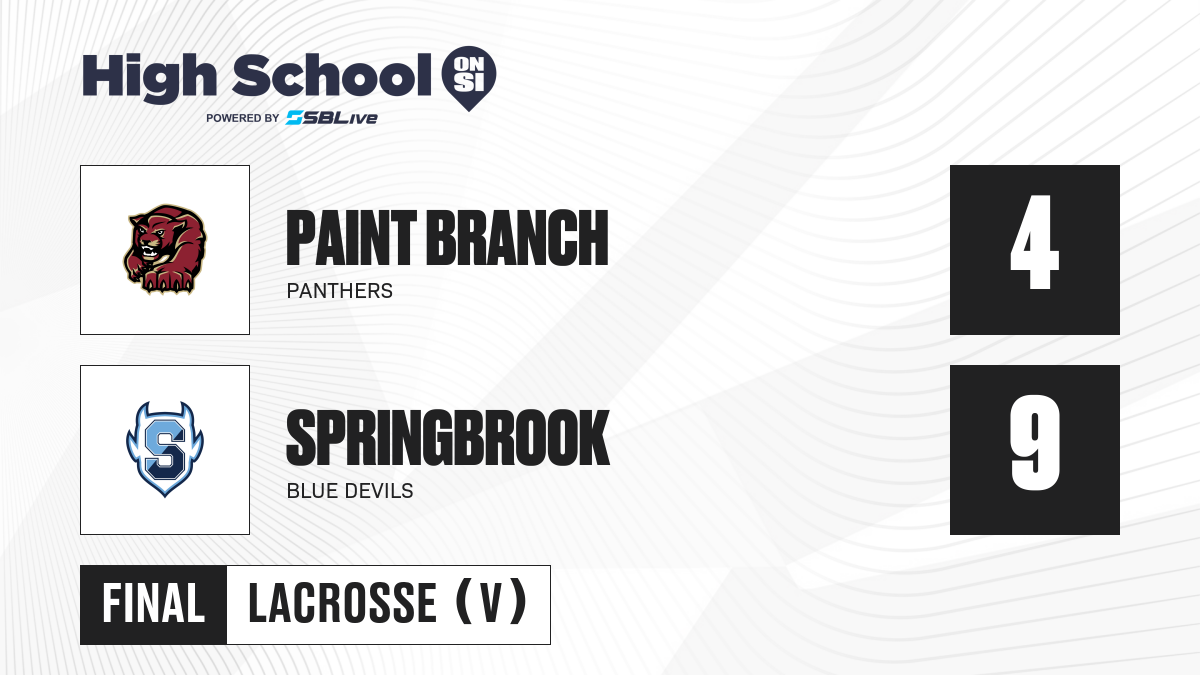 High School ON SI
POWERED BY SBLive

PAINT BRANCH
PANTHERS

4

S

SPRINGBROOK
BLUE DEVILS

9

FINAL LACROSSE (V)